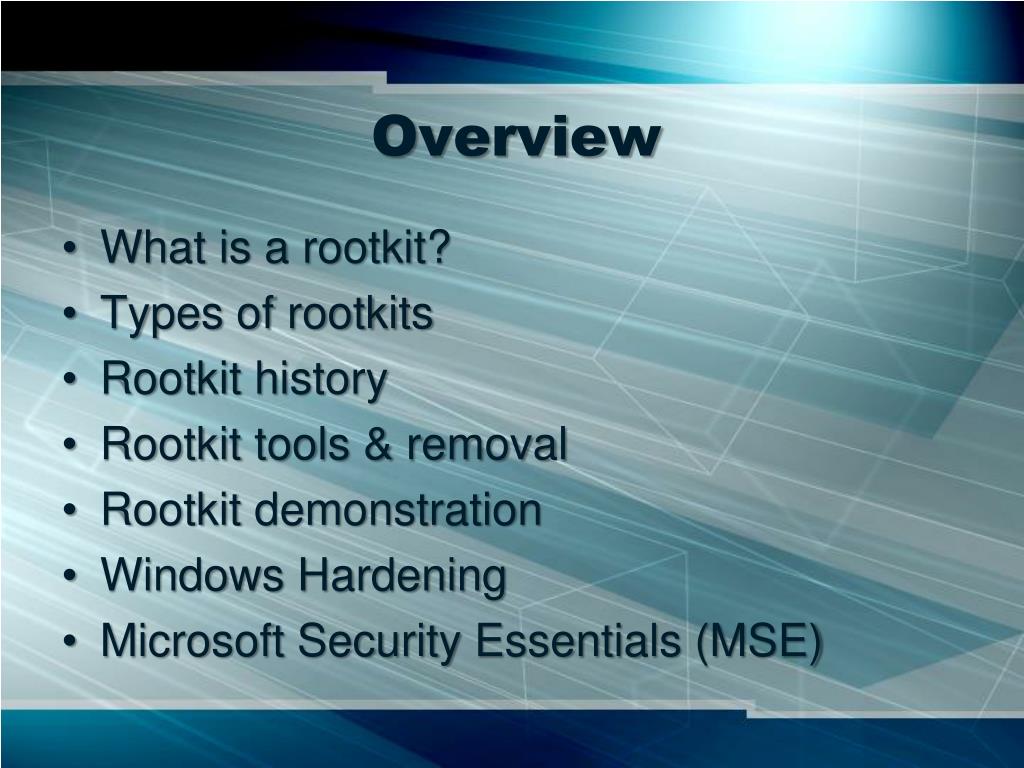 Overview

• What is a rootkit?
• Types of rootkits
• Rootkit history
• Rootkit tools & removal
• Rootkit demonstration
• Windows Hardening
• Microsoft Security Essentials (MSE)